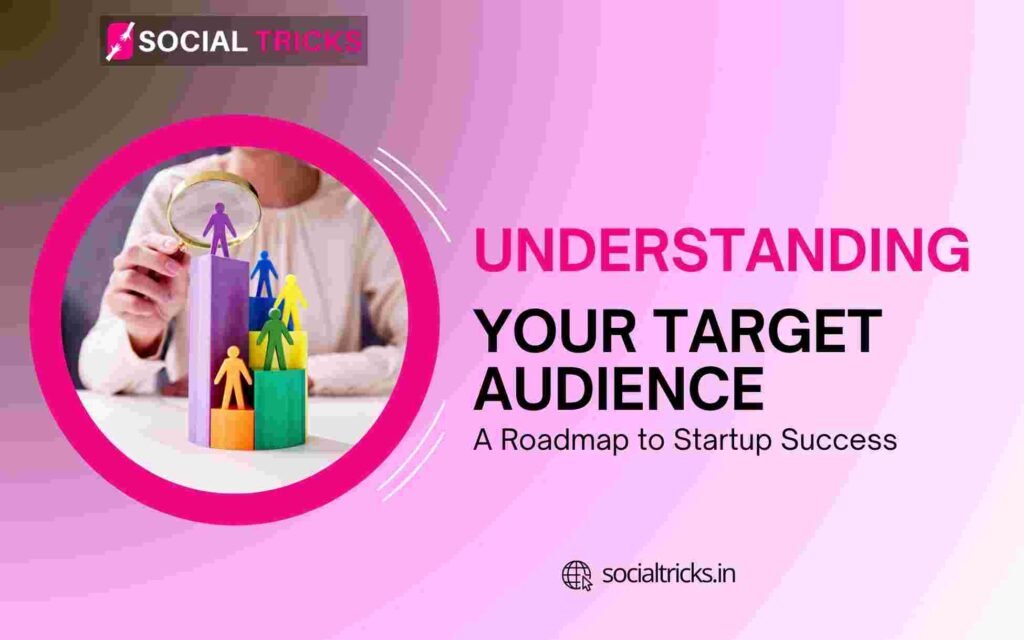 SOCIAL TRICKS

UNDERSTANDING

YOUR TARGET AUDIENCE

A Roadmap to Startup Success

socialtricks.in